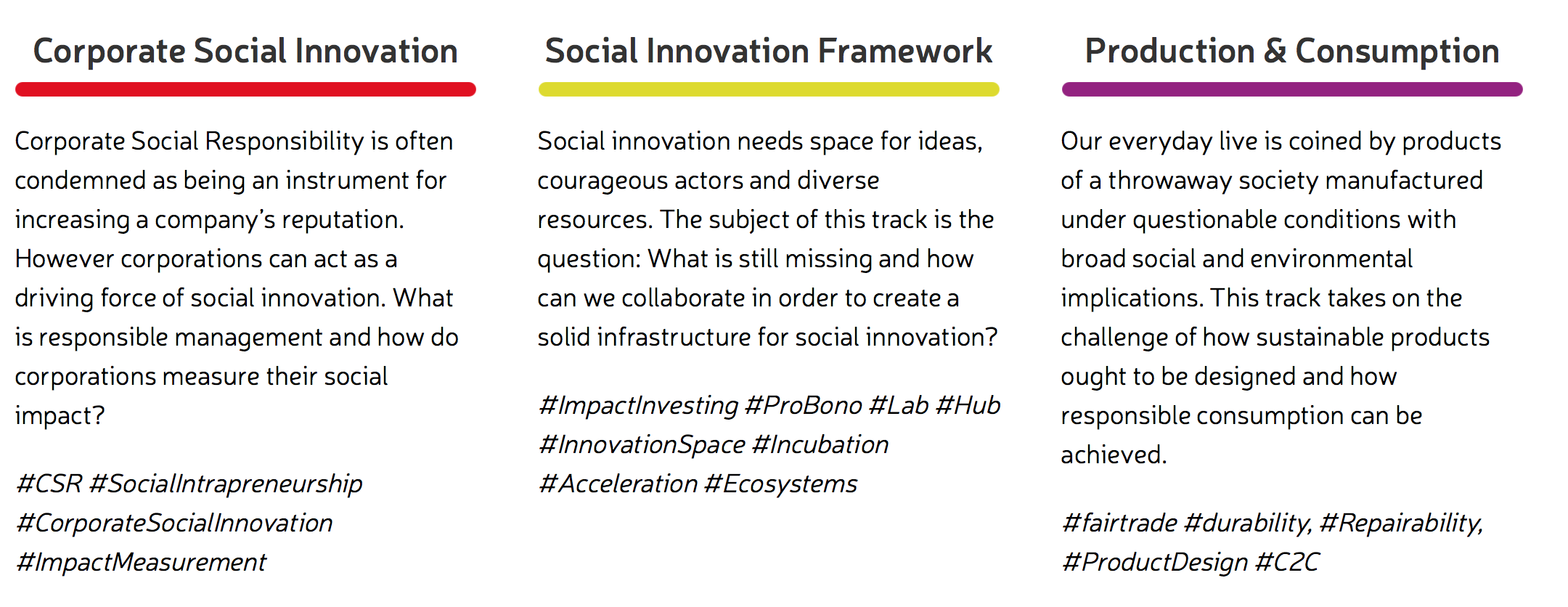 Corporate Social Innovation

Corporate Social Responsibility is often condemned as being an instrument for increasing a company's reputation. However corporations can act as a driving force of social innovation. What is responsible management and how do corporations measure their social impact?

#CSR #SocialIntrapreneurship #CorporateSocialInnovation #ImpactMeasurement

Social Innovation Framework

Social innovation needs space for ideas, courageous actors and diverse resources. The subject of this track is the question: What is still missing and how can we collaborate in order to create a solid infrastructure for social innovation?

#ImpactInvesting #ProBono #Lab #Hub #InnovationSpace #Incubation #Acceleration #Ecosystems

Production & Consumption

Our everyday live is coined by products of a throwaway society manufactured under questionable conditions with broad social and environmental implications. This track takes on the challenge of how sustainable products ought to be designed and how responsible consumption can be achieved.

#fairtrade #durability, #Repairability, #ProductDesign #C2C